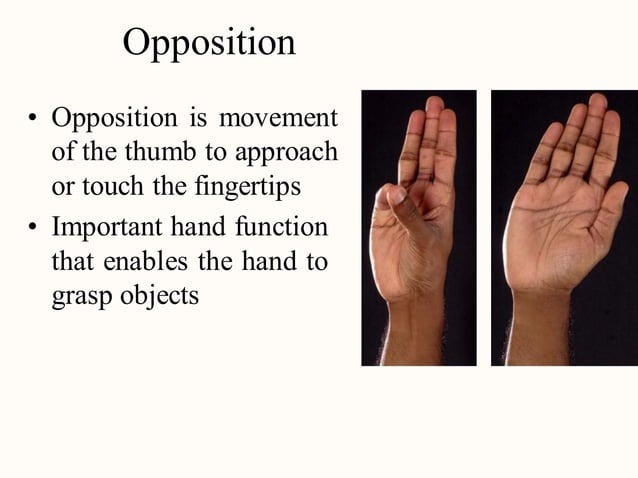 Opposition

• Opposition is movement of the thumb to approach or touch the fingertips
• Important hand function that enables the hand to grasp objects